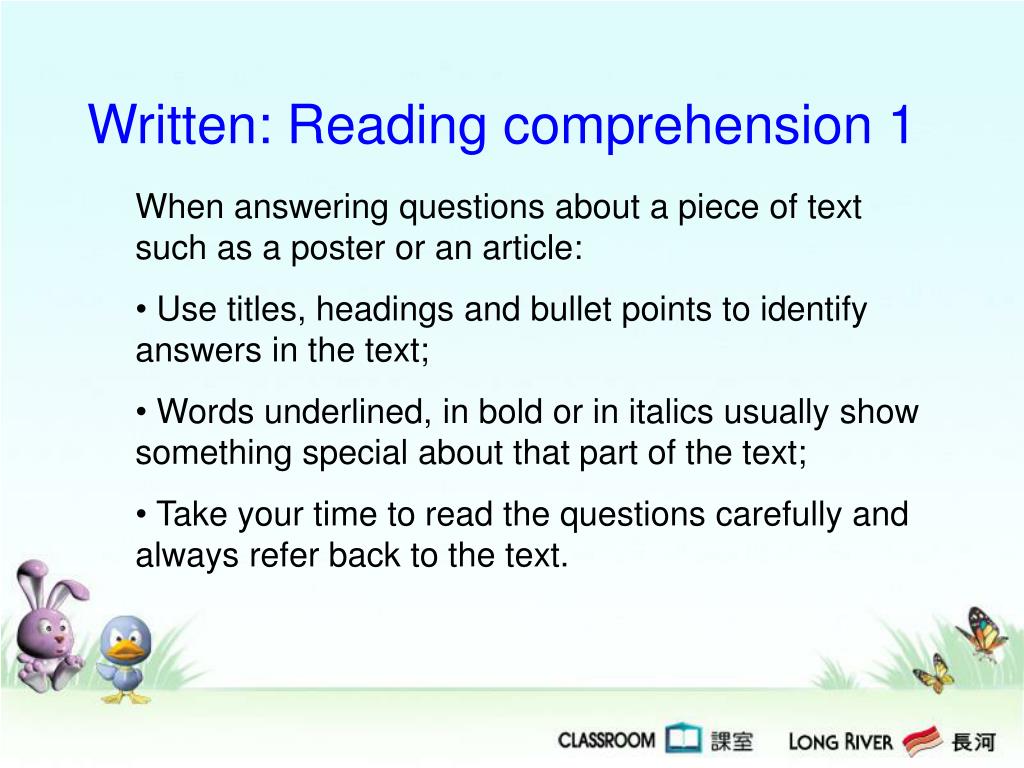 Written: Reading comprehension 1

When answering questions about a piece of text such as a poster or an article:

• Use titles, headings and bullet points to identify answers in the text;

• Words underlined, in bold or in italics usually show something special about that part of the text;

• Take your time to read the questions carefully and always refer back to the text.

CLASSROOM 課室 LONG RIVER 長河